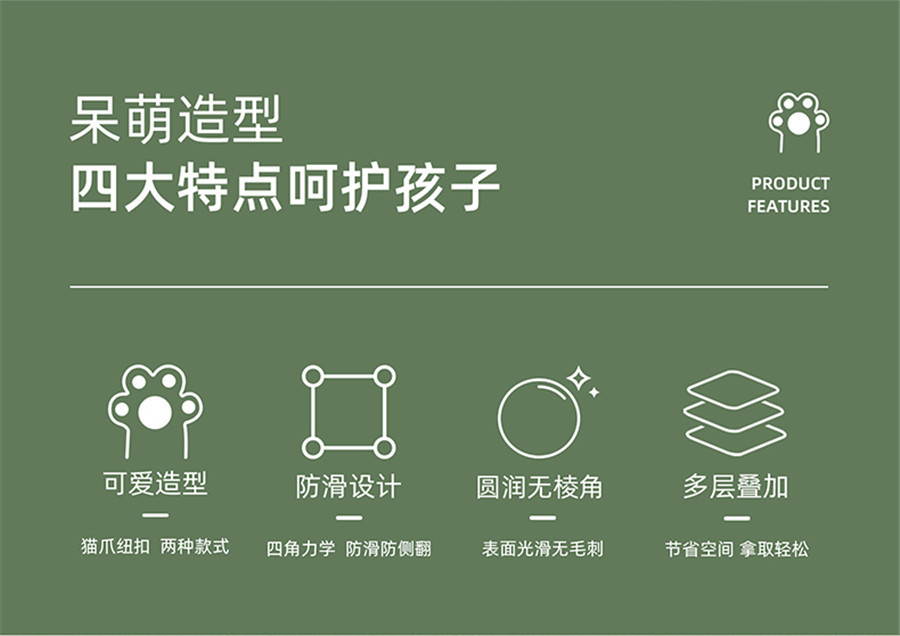 呆萌造型
四大特点呵护孩子

PRODUCT FEATURES

可爱造型
猫爪纽扣 两种款式

防滑设计
四角力学 防滑防侧翻

圆润无棱角
表面光滑无毛刺

多层叠加
节省空间 拿取轻松